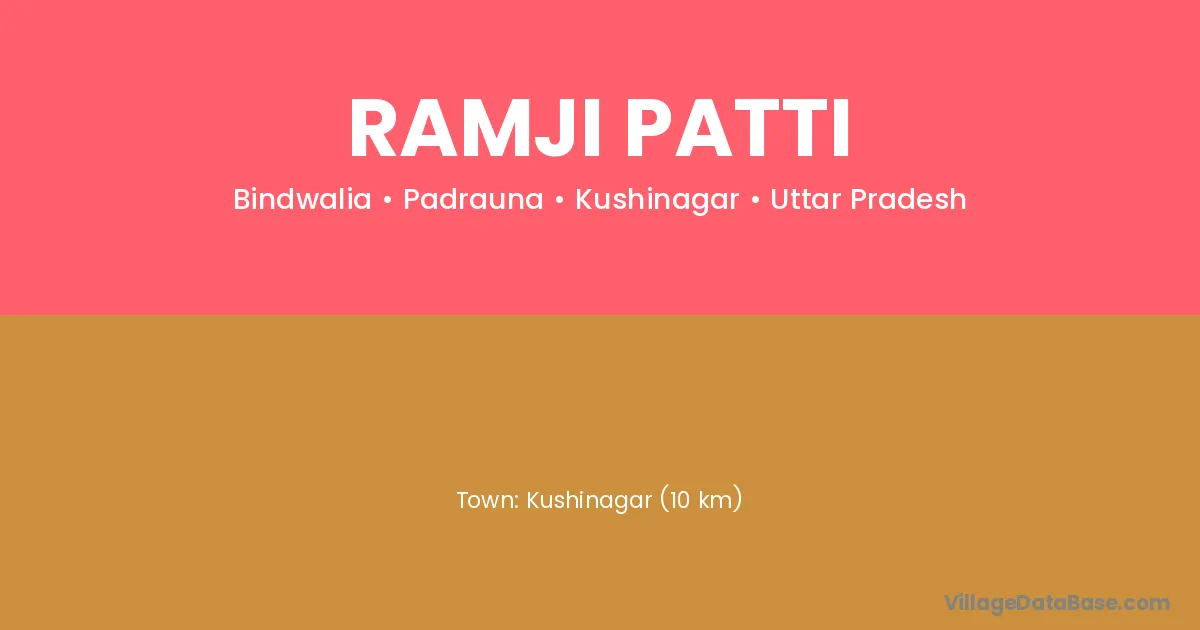 RAMJI PATTI

Bindwalia • Padrauna • Kushinagar • Uttar Pradesh

Town: Kushinagar (10 km)

VillageDataBase.com